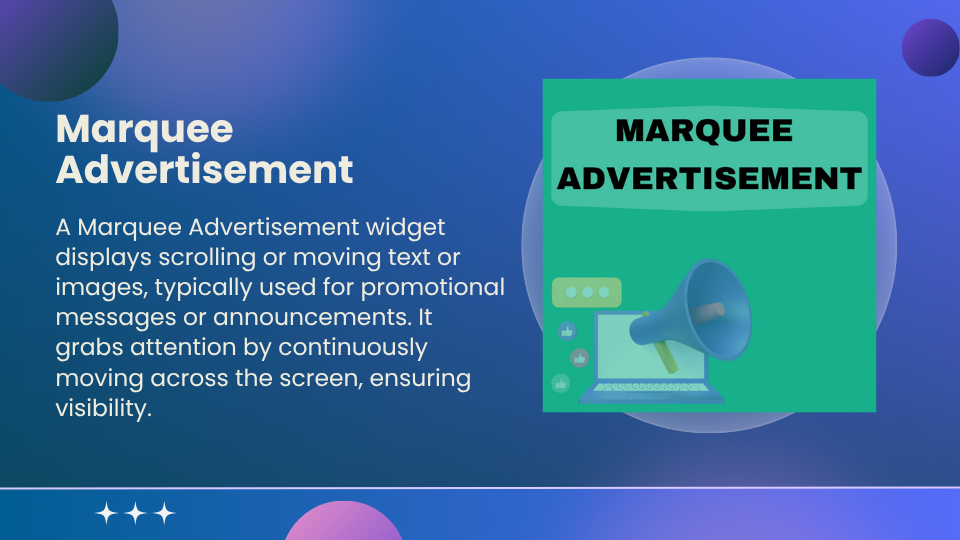 Marquee Advertisement

A Marquee Advertisement widget displays scrolling or moving text or images, typically used for promotional messages or announcements. It grabs attention by continuously moving across the screen, ensuring visibility.

MARQUEE ADVERTISEMENT